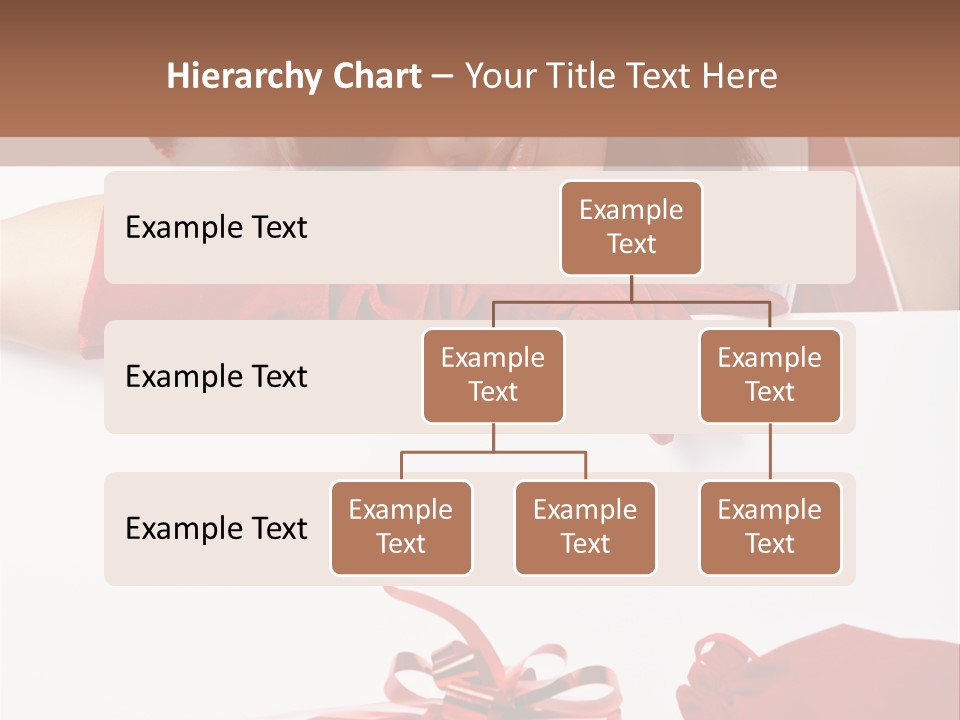 Hierarchy Chart – Your Title Text Here

Example Text

Example Text

Example Text

Example Text

Example Text

Example Text

Example Text

Example Text

Example Text